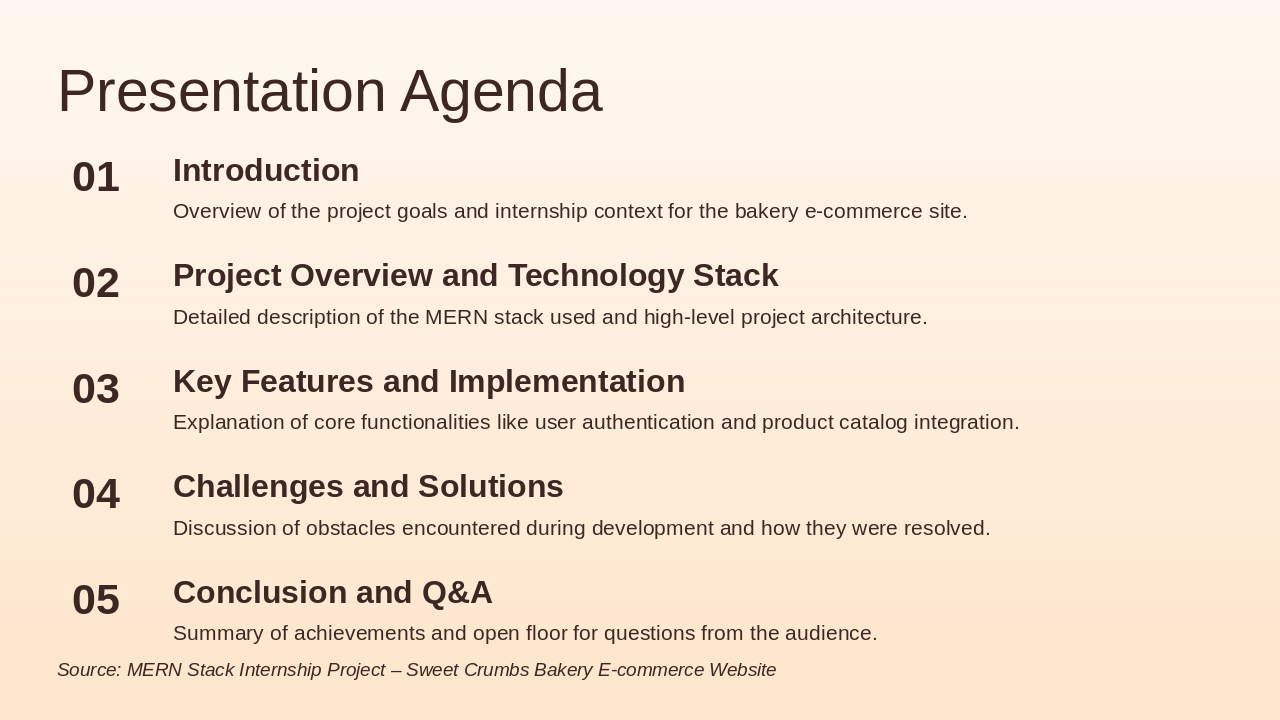 Presentation Agenda

01 Introduction

Overview of the project goals and internship context for the bakery e-commerce site.

02 Project Overview and Technology Stack

Detailed description of the MERN stack used and high-level project architecture.

03 Key Features and Implementation

Explanation of core functionalities like user authentication and product catalog integration.

04 Challenges and Solutions

Discussion of obstacles encountered during development and how they were resolved.

05 Conclusion and Q&A

Summary of achievements and open floor for questions from the audience.

Source: MERN Stack Internship Project – Sweet Crumbs Bakery E-commerce Website